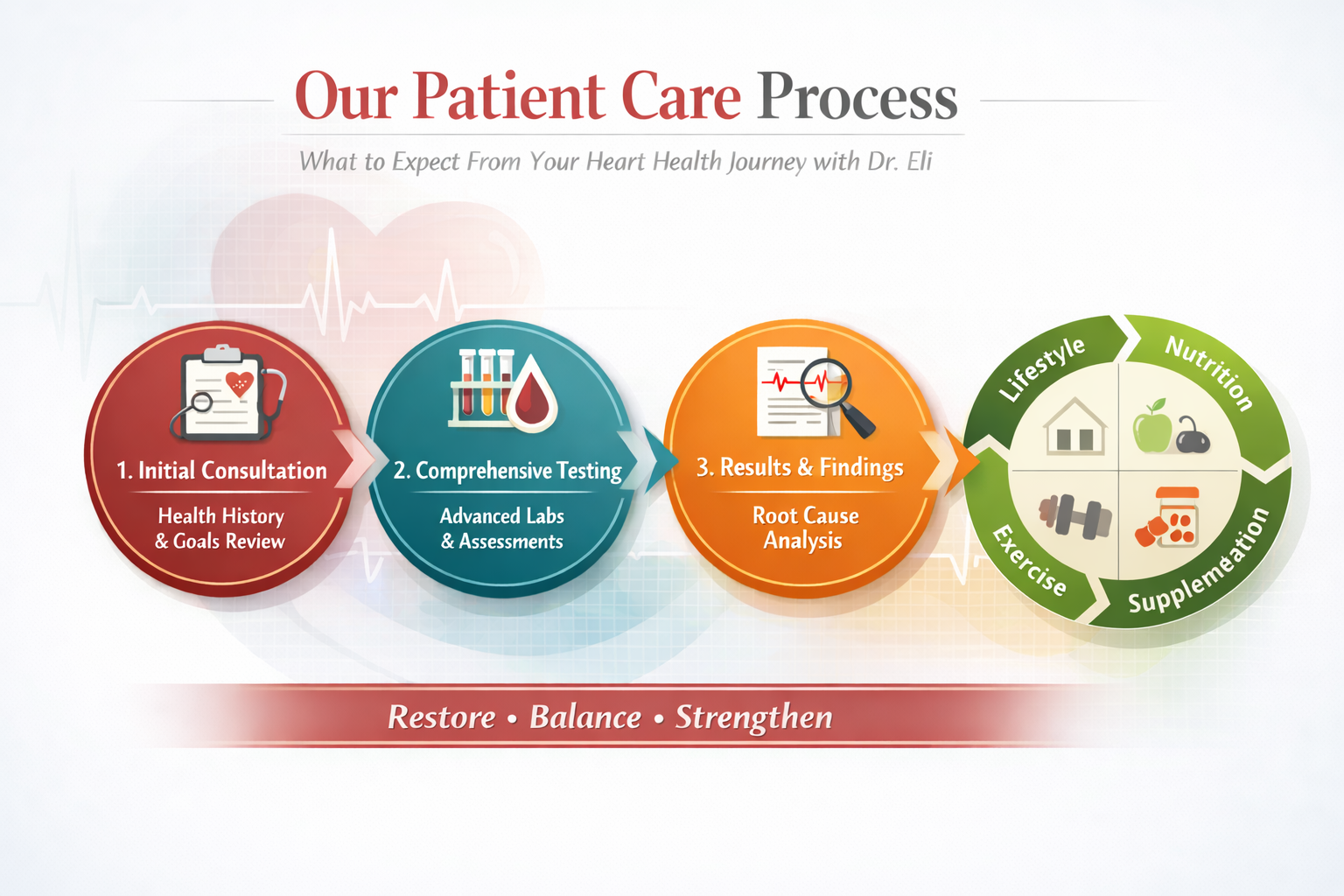 Our Patient Care Process

What to Expect From Your Heart Health Journey with Dr. Eli

1. Initial Consultation

Health History & Goals Review

2. Comprehensive Testing

Advanced Labs & Assessments

3. Results & Findings

Root Cause Analysis

Lifestyle

Nutrition

Exercise

Supplementation

Restore • Balance • Strengthen